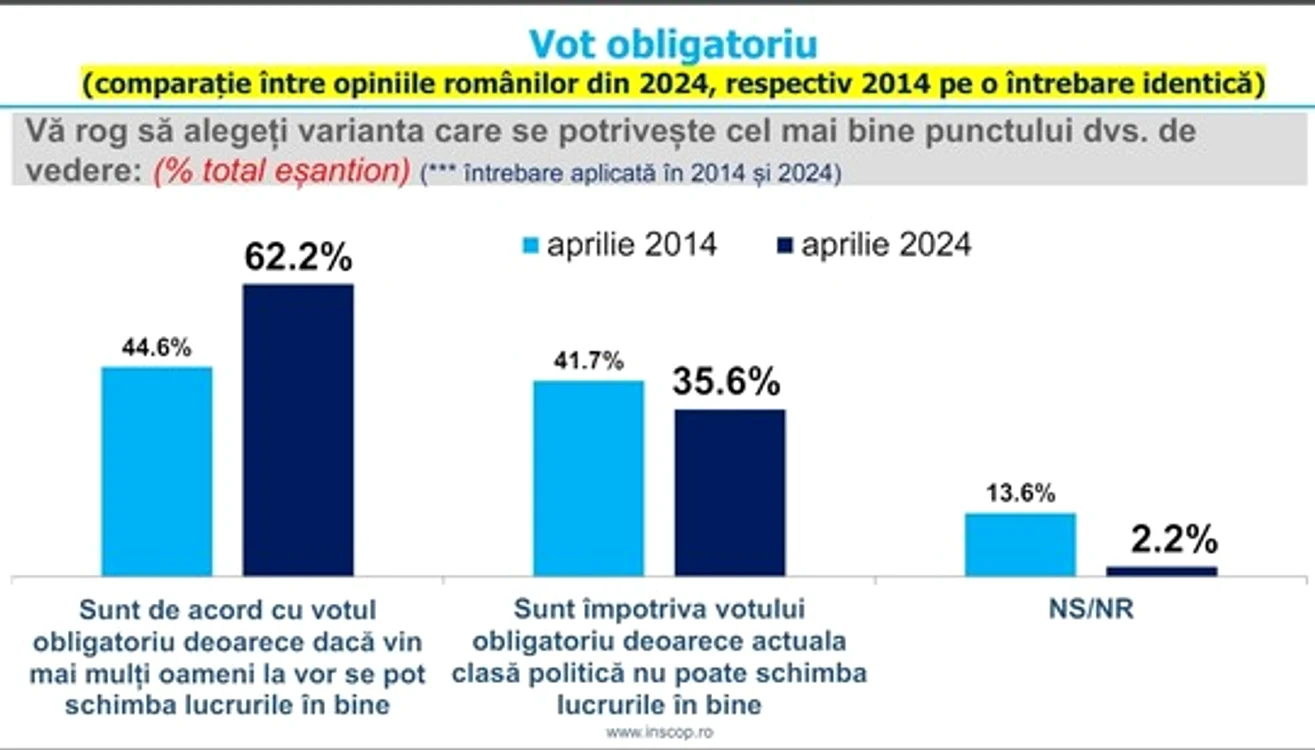 Vot obligatoriu
(comparație între opiniile românilor din 2024, respectiv 2014 pe o întrebare identică)

Vă rog să alegeți varianta care se potrivește cel mai bine punctului dvs. de vedere: (% total eșantion) (*** întrebare aplicată în 2014 și 2024)

aprilie 2014 aprilie 2024

44.6%
62.2%
41.7%
35.6%
13.6%
2.2%

Sunt de acord cu votul obligatoriu deoarece dacă vin mai mulți oameni la vor se pot schimba lucrurile în bine

Sunt împotriva votului obligatoriu deoarece actuala clasă politică nu poate schimba lucrurile în bine

NS/NR

www.inscop.ro